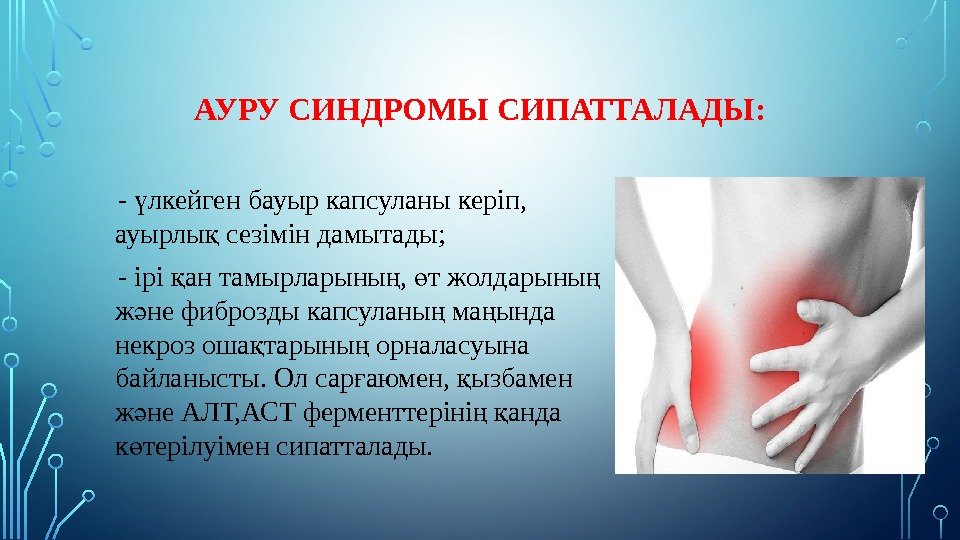 АУРУ СИНДРОМЫ СИПАТТАЛАДЫ:

- үлкейген бауыр капсуланы керіп, ауырлық сезімін дамытады;

- ірі қан тамырларының, өт жолдарының және фиброзды капсуланың маңында некроз ошақтарының орналасуына байланысты. Ол сарғаюмен, қызбамен және АЛТ,АСТ ферменттерінің қанда көтерілуімен сипатталады.